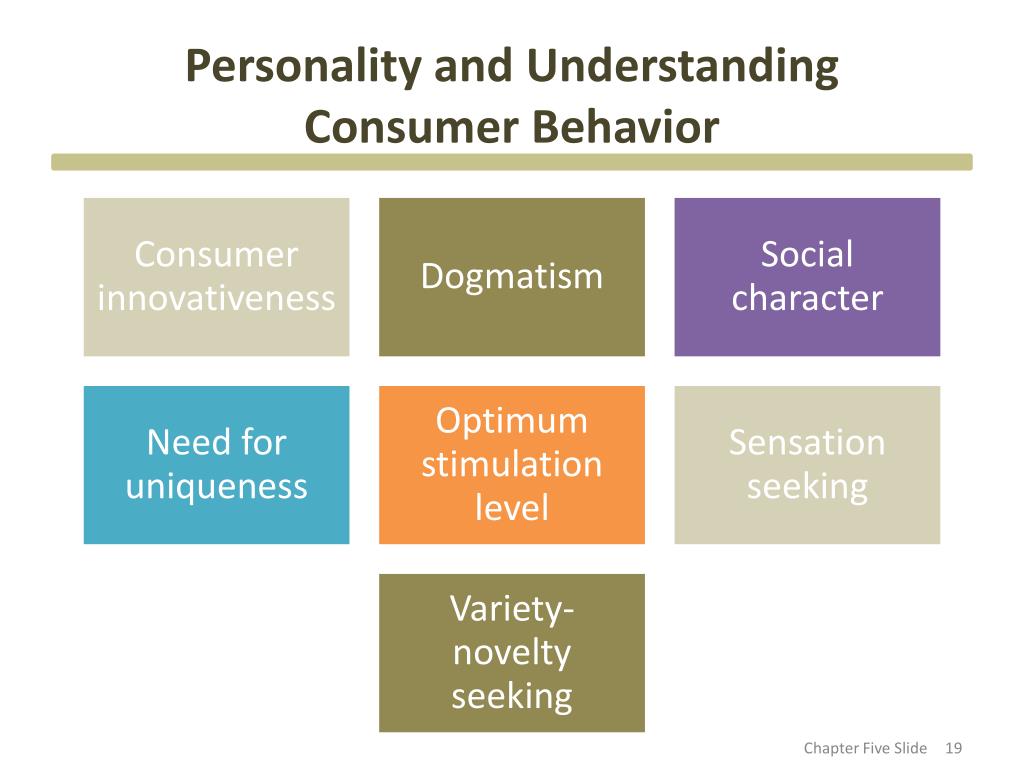 Personality and Understanding Consumer Behavior

Consumer innovativeness

Dogmatism

Social character

Need for uniqueness

Optimum stimulation level

Sensation seeking

Variety-novelty seeking

Chapter Five Slide 19